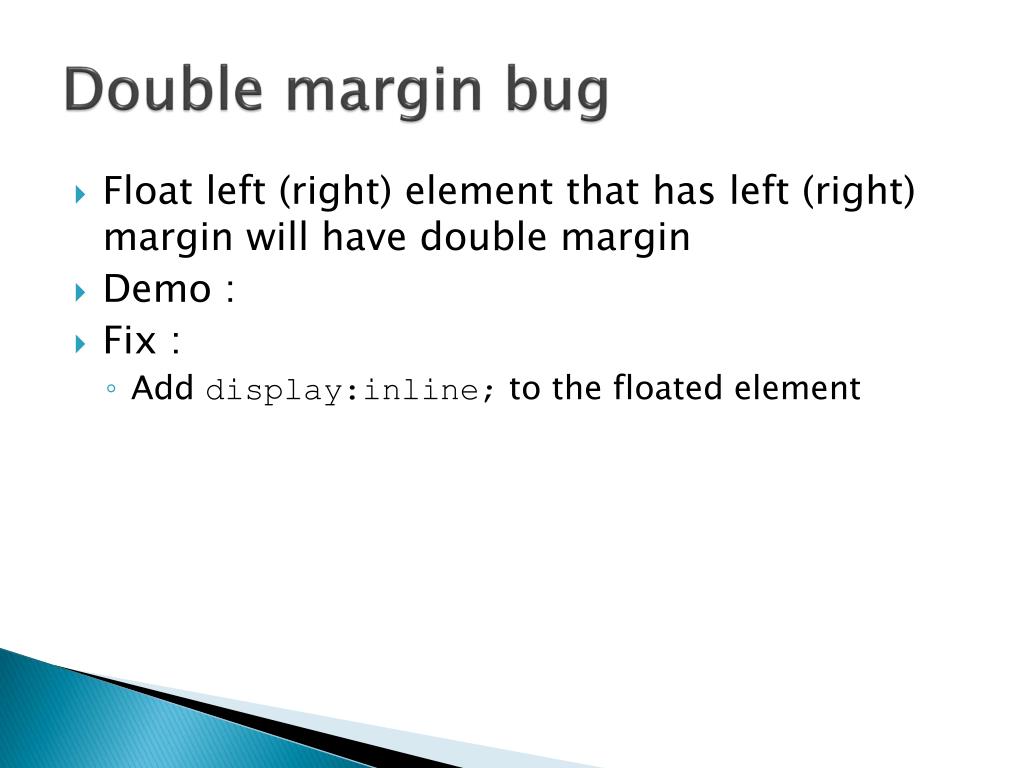 Double margin bug

Float left (right) element that has left (right) margin will have double margin

Demo :

Fix :

Add display:inline; to the floated element